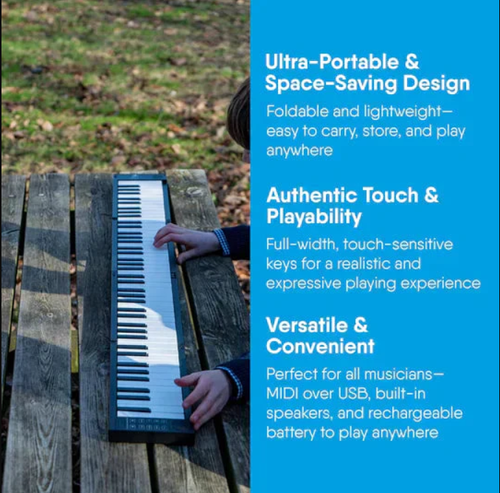 Ultra-Portable & Space-Saving Design

Foldable and lightweight—easy to carry, store, and play anywhere

Authentic Touch & Playability

Full-width, touch-sensitive keys for a realistic and expressive playing experience

Versatile & Convenient

Perfect for all musicians—MIDI over USB, built-in speakers, and rechargeable battery to play anywhere